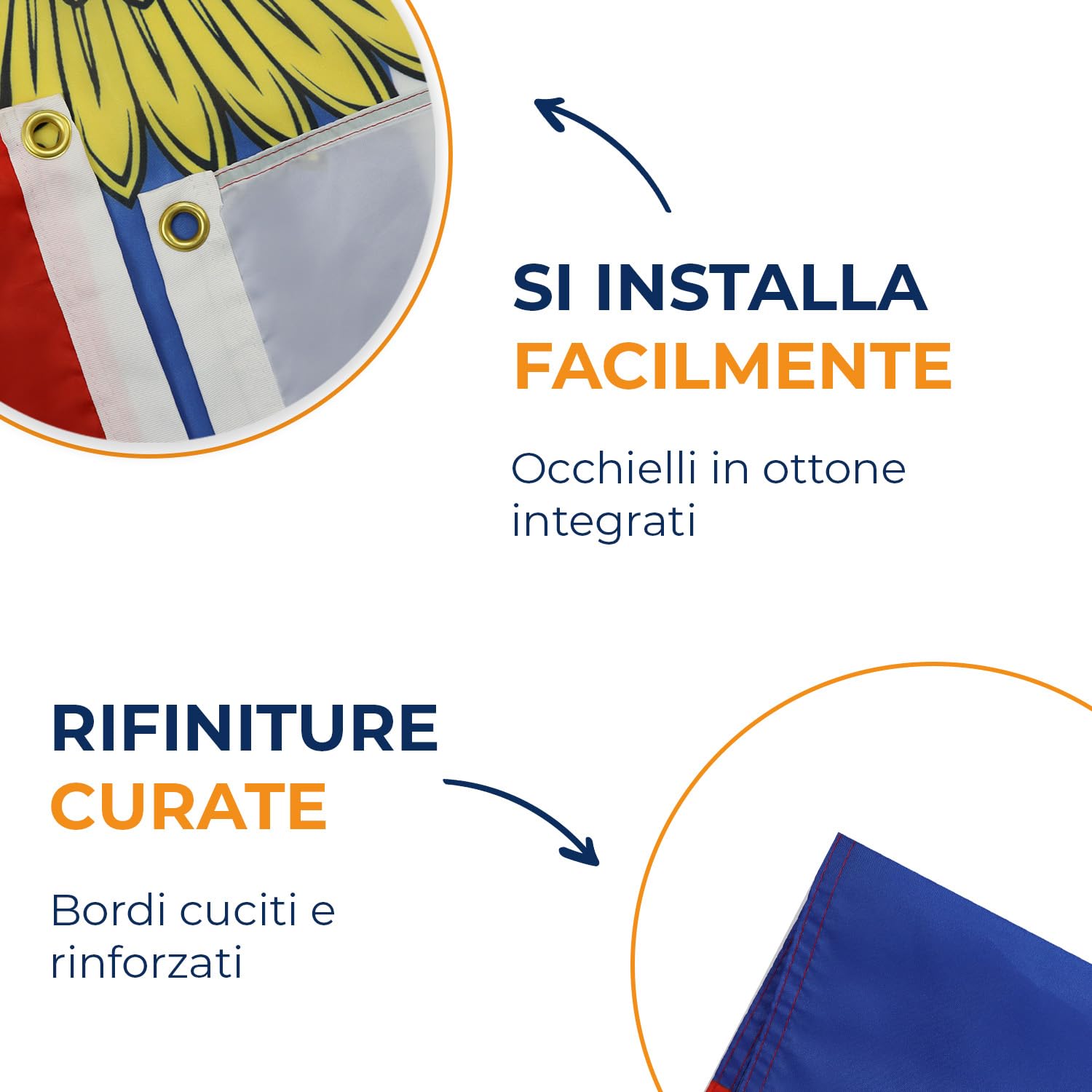 SI INSTALLA
FACILMENTE

Occhielli in ottone integrati

RIFINITURE
CURATE

Bordi cuciti e rinforzati